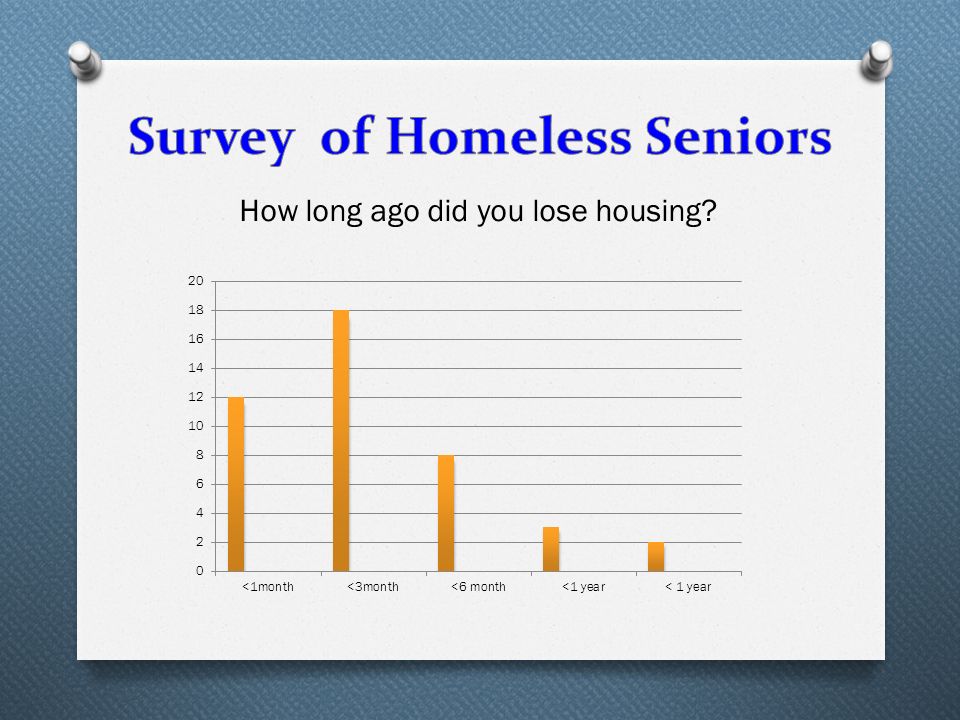 Survey of Homeless Seniors

How long ago did you lose housing?

20
18
16
14
12
10
8
6
4
2
0

<1month
<3month
<6 month
<1 year
< 1 year